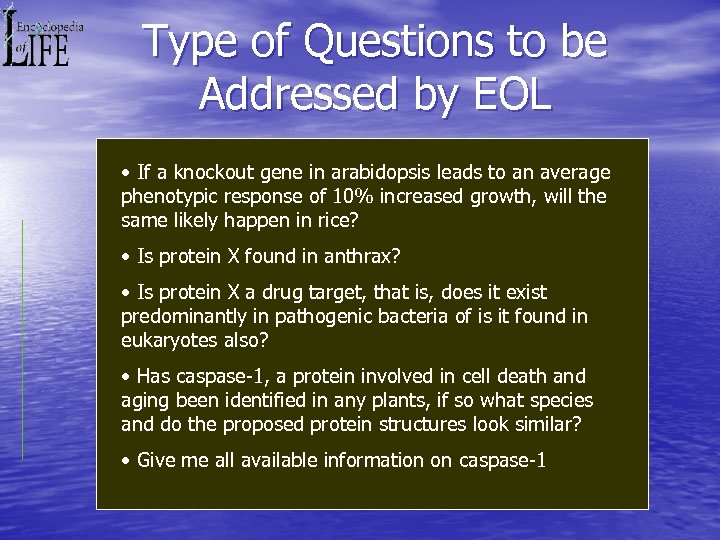 Encyclopedia of LIFE

Type of Questions to be Addressed by EOL

• If a knockout gene in arabidopsis leads to an average phenotypic response of 10% increased growth, will the same likely happen in rice?

• Is protein X found in anthrax?

• Is protein X a drug target, that is, does it exist predominantly in pathogenic bacteria of is it found in eukaryotes also?

• Has caspase-1, a protein involved in cell death and aging been identified in any plants, if so what species and do the proposed protein structures look similar?

• Give me all available information on caspase-1